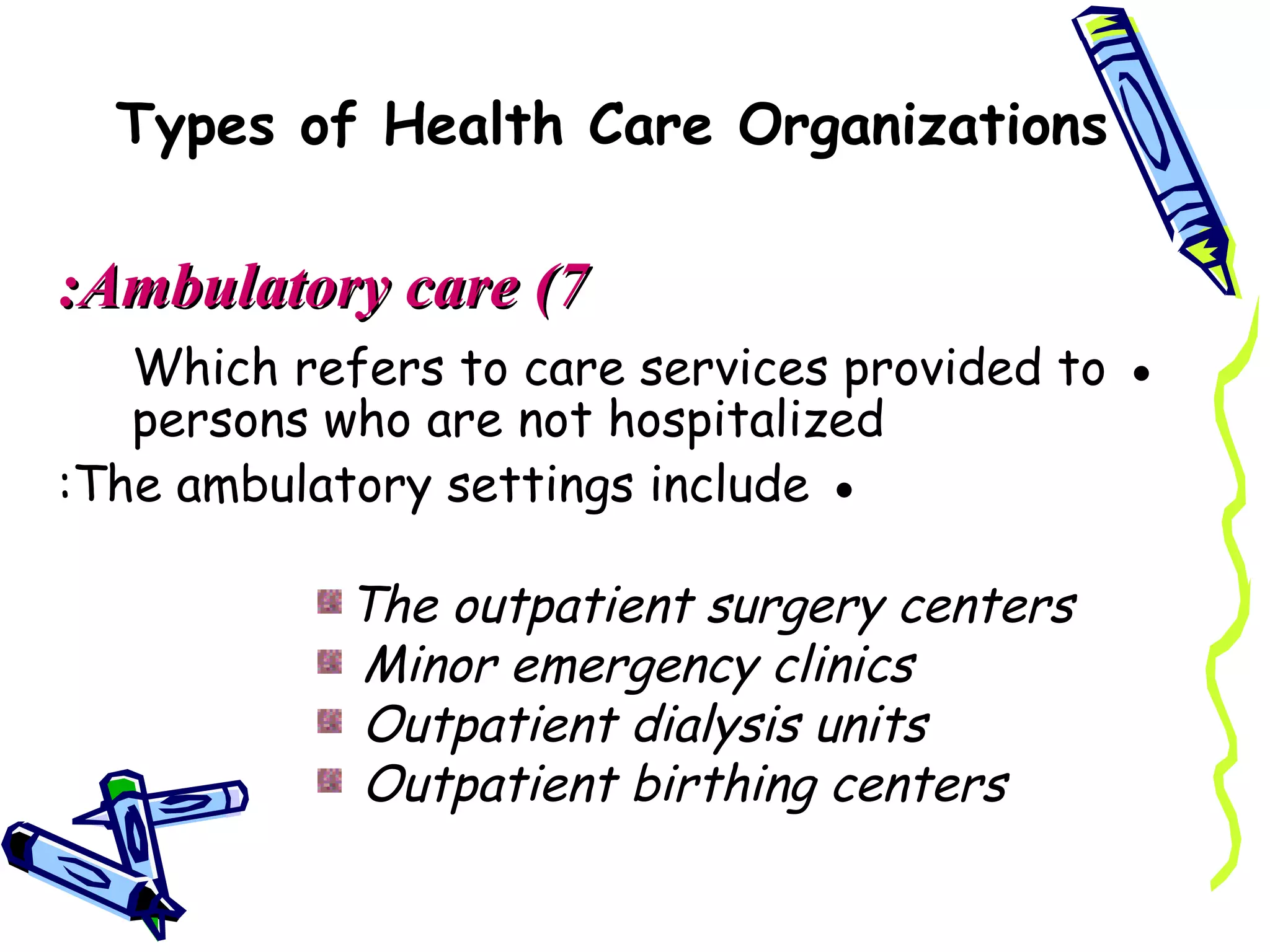 Types of Health Care Organizations

:Ambulatory care (7

Which refers to care services provided to persons who are not hospitalized •

:The ambulatory settings include •

The outpatient surgery centers
Minor emergency clinics
Outpatient dialysis units
Outpatient birthing centers